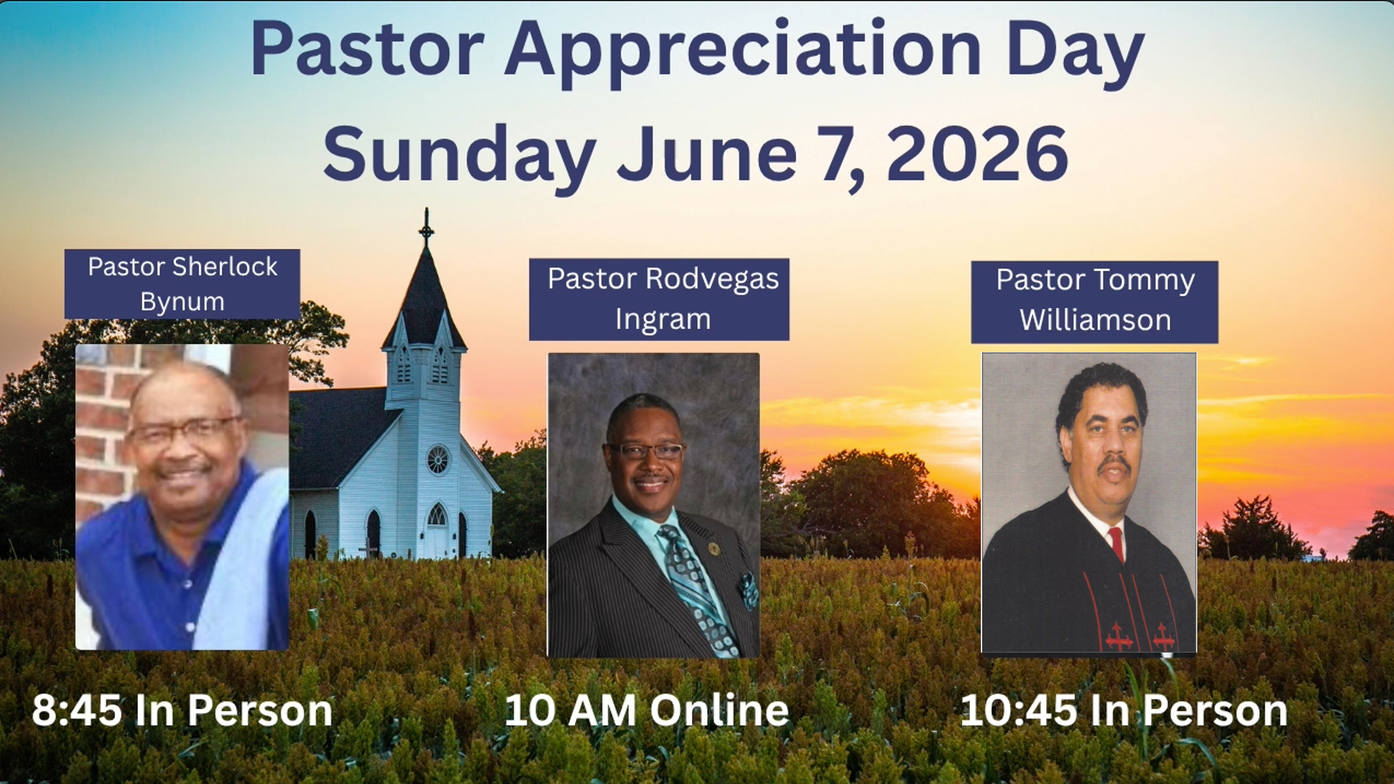 Pastor Appreciation Day
Sunday June 7, 2026

Pastor Sherlock Bynum

Pastor Rodvegas Ingram

Pastor Tommy Williamson

8:45 In Person

10 AM Online

10:45 In Person